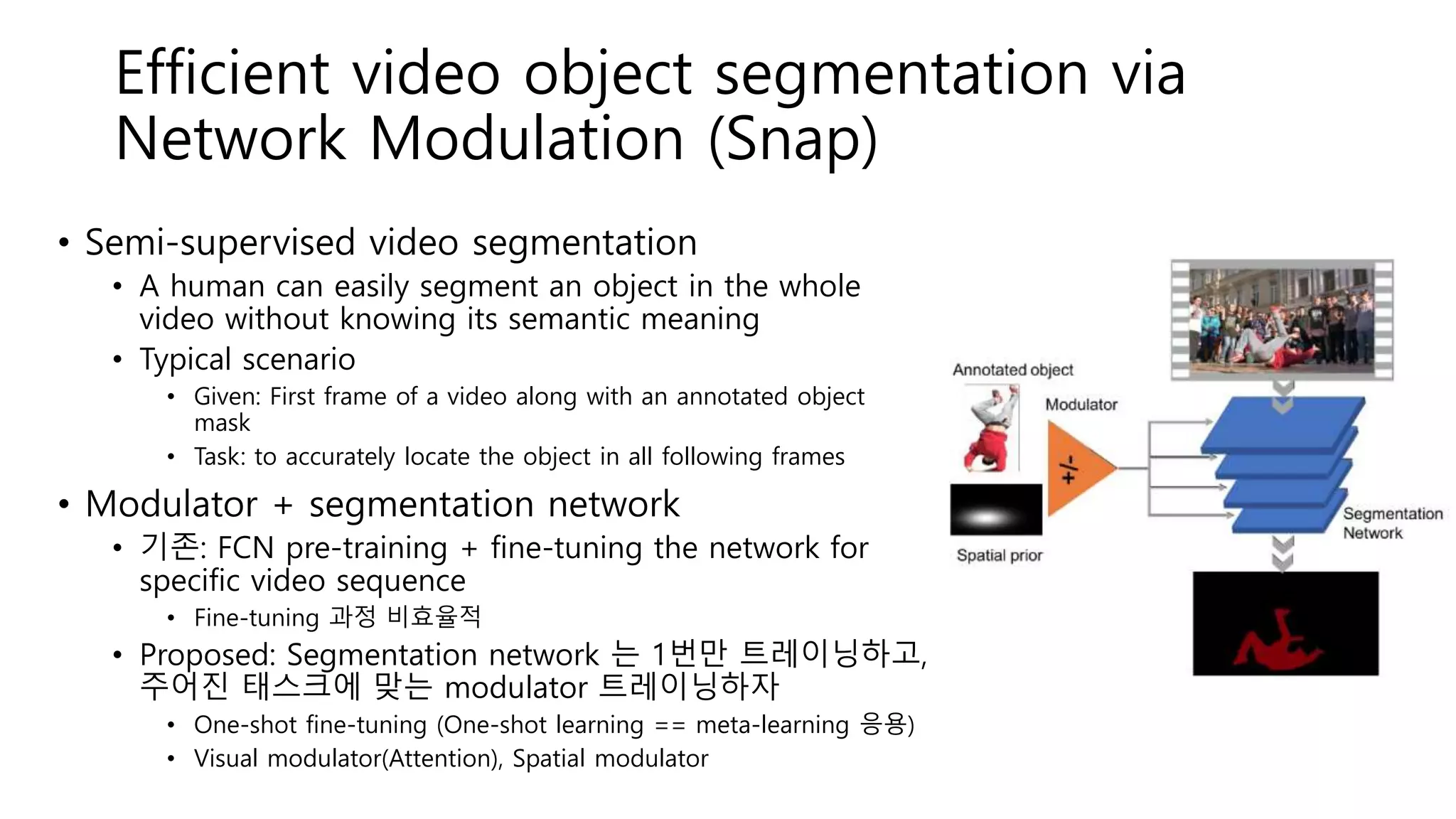 Efficient video object segmentation via Network Modulation (Snap)

• Semi-supervised video segmentation
  • A human can easily segment an object in the whole video without knowing its semantic meaning
  • Typical scenario
    • Given: First frame of a video along with an annotated object mask
    • Task: to accurately locate the object in all following frames
• Modulator + segmentation network
  • 기존: FCN pre-training + fine-tuning the network for specific video sequence
    • Fine-tuning 과정 비효율적
  • Proposed: Segmentation network 는 1번만 트레이닝하고, 주어진 태스크에 맞는 modulator 트레이닝하자
    • One-shot fine-tuning (One-shot learning == meta-learning 응용)
    • Visual modulator(Attention), Spatial modulator

Annotated object
Modulator
+/-
Spatial prior
Segmentation Network